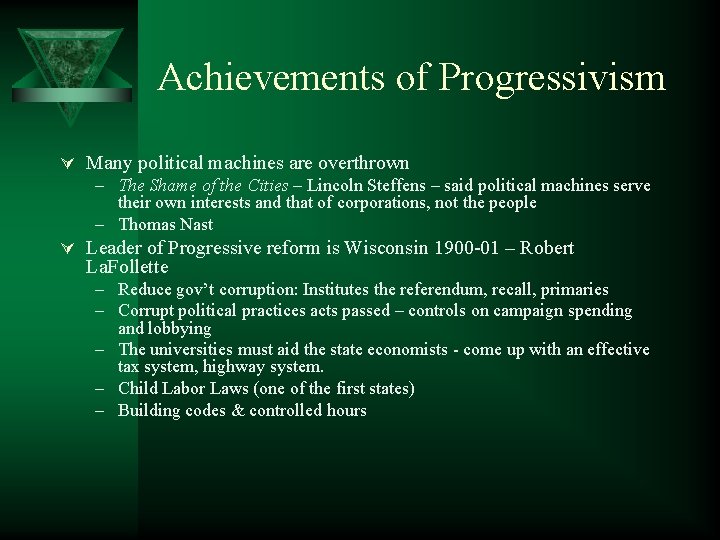 Achievements of Progressivism

Many political machines are overthrown
– The Shame of the Cities – Lincoln Steffens – said political machines serve their own interests and that of corporations, not the people
– Thomas Nast

Leader of Progressive reform is Wisconsin 1900-01 – Robert LaFollette
– Reduce gov't corruption: Institutes the referendum, recall, primaries
– Corrupt political practices acts passed – controls on campaign spending and lobbying
– The universities must aid the state economists - come up with an effective tax system, highway system.
– Child Labor Laws (one of the first states)
– Building codes & controlled hours